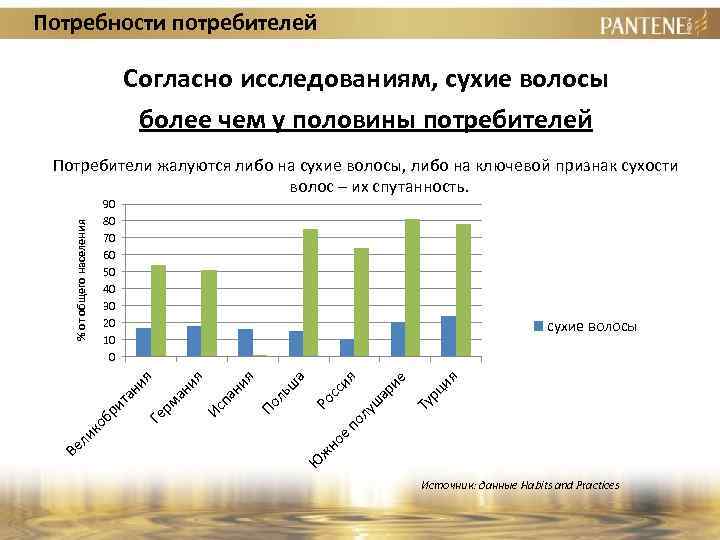 Потребности потребителей

PANTENE

Согласно исследованиям, сухие волосы более чем у половины потребителей

Потребители жалуются либо на сухие волосы, либо на ключевой признак сухости волос – их спутанность.

% от общего населения

90
80
70
60
50
40
30
20
10
0

Великобритания
Германия
Испания
Польша
Россия
Южное полушарие
Турция

сухие волосы

Источник: данные Habits and Practices